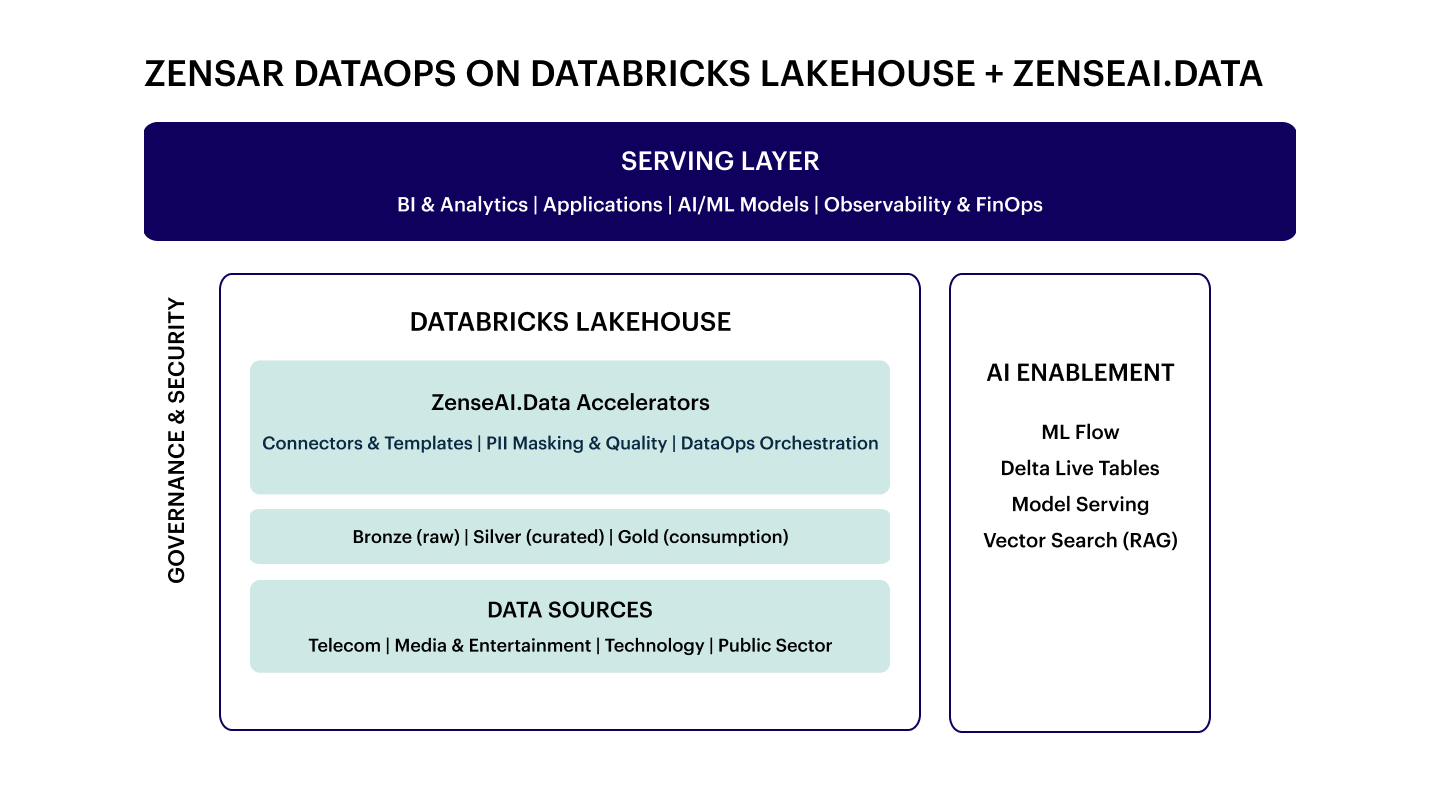 ZENSAR DATAOPS ON DATABRICKS LAKEHOUSE + ZENSEAI.DATA

SERVING LAYER
BI & Analytics | Applications | AI/ML Models | Observability & FinOps

GOVERNANCE & SECURITY

DATABRICKS LAKEHOUSE

ZenseAI.Data Accelerators
Connectors & Templates | PII Masking & Quality | DataOps Orchestration

Bronze (raw) | Silver (curated) | Gold (consumption)

DATA SOURCES
Telecom | Media & Entertainment | Technology | Public Sector

AI ENABLEMENT

ML Flow
Delta Live Tables
Model Serving
Vector Search (RAG)